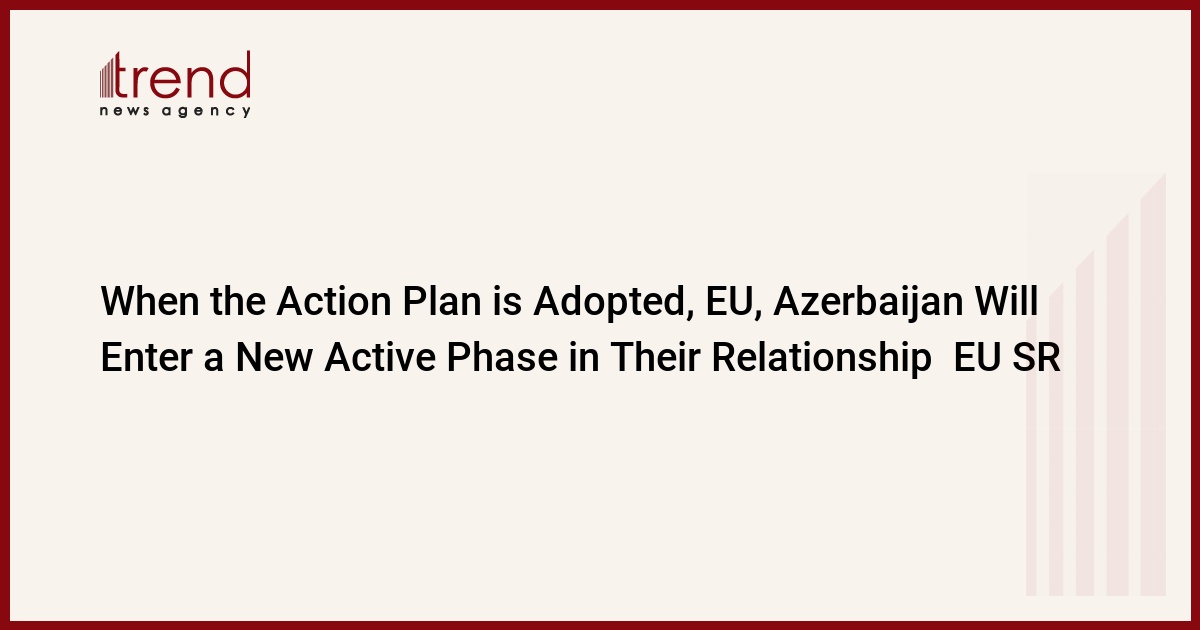 trend
news agency

When the Action Plan is Adopted, EU, Azerbaijan Will Enter a New Active Phase in Their Relationship  EU SR